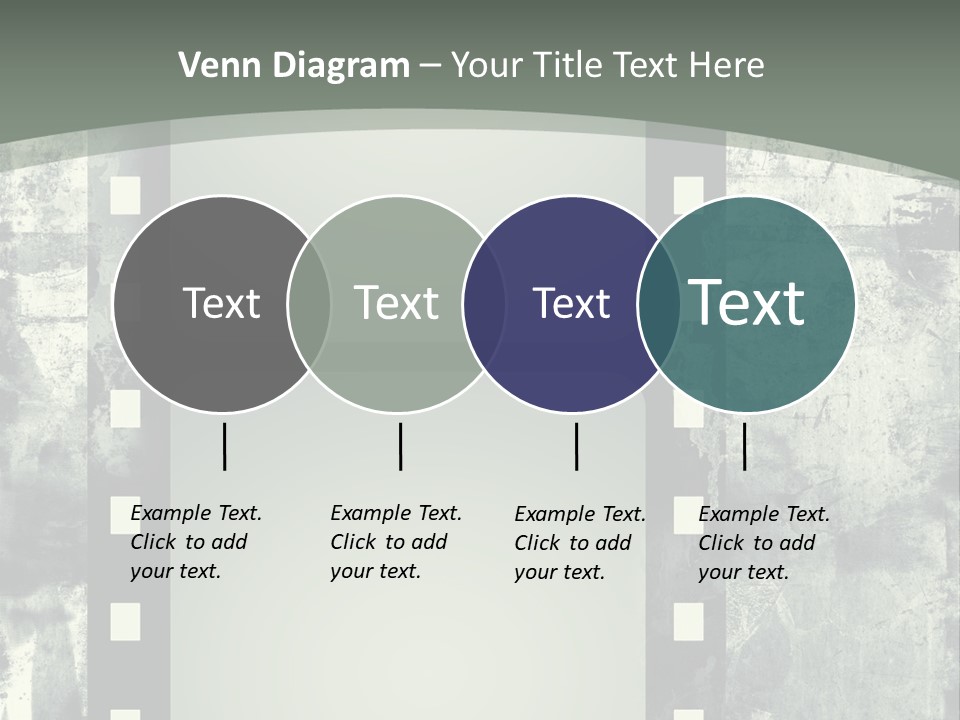 Venn Diagram – Your Title Text Here

Text

Text

Text

Text

Example Text. Click to add your text.

Example Text. Click to add your text.

Example Text. Click to add your text.

Example Text. Click to add your text.